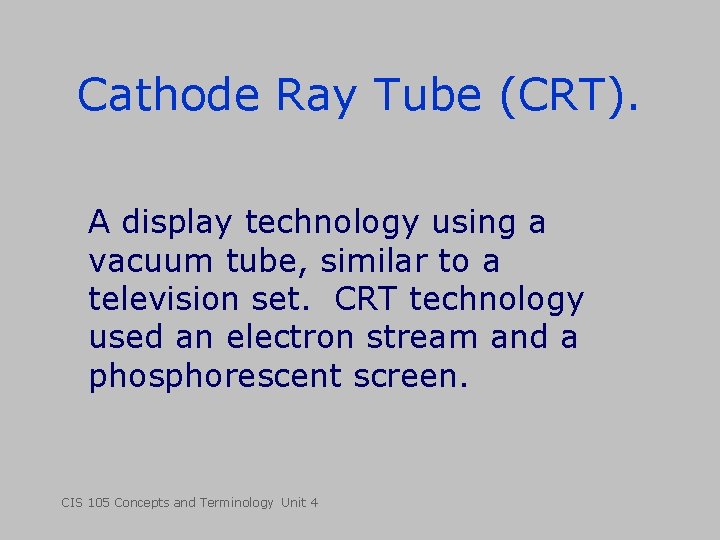 Cathode Ray Tube (CRT).

A display technology using a vacuum tube, similar to a television set.  CRT technology used an electron stream and a phosphorescent screen.

CIS 105 Concepts and Terminology  Unit 4